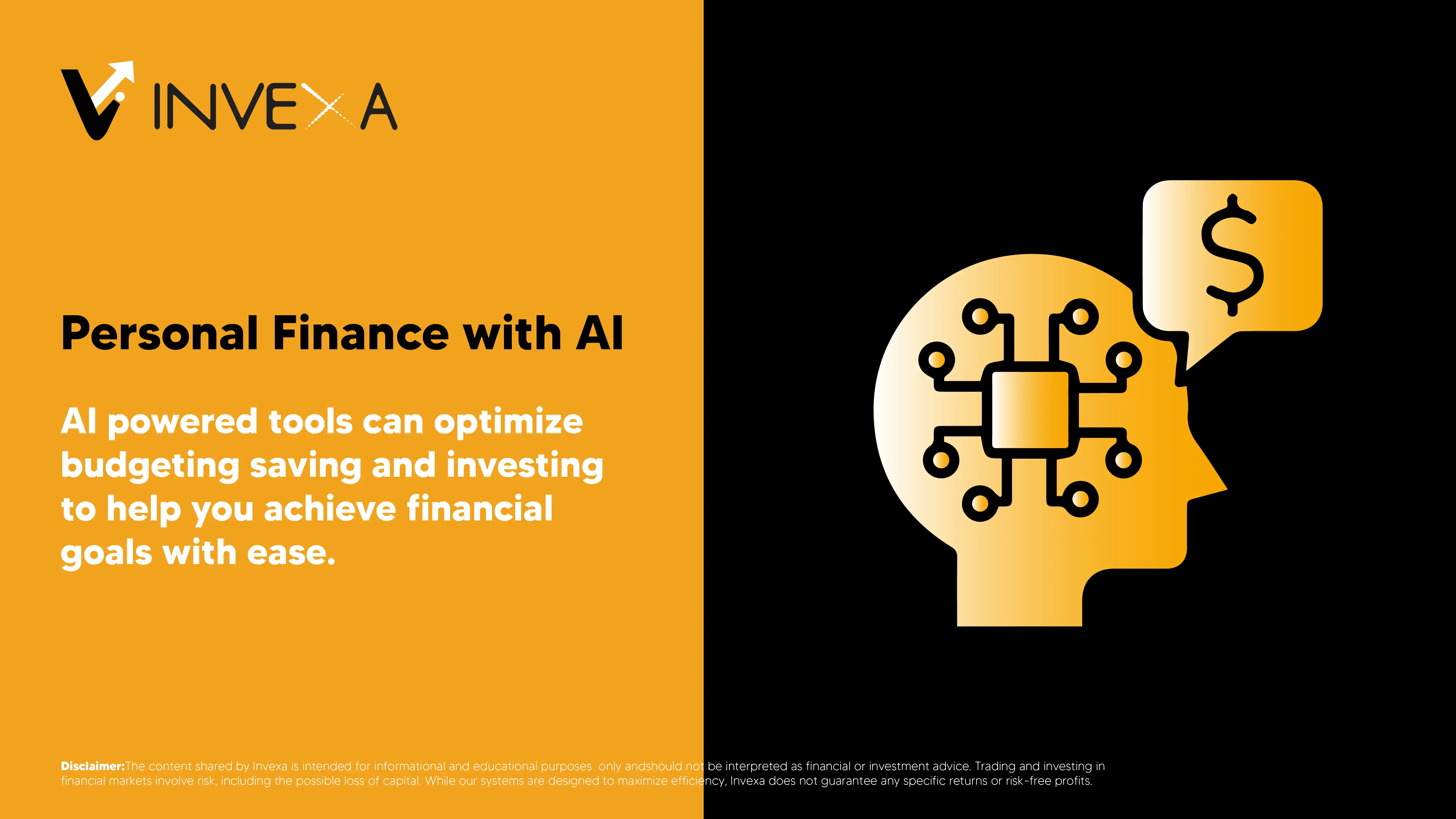 INVEXA

Personal Finance with AI

AI powered tools can optimize budgeting saving and investing to help you achieve financial goals with ease.

$

Disclaimer:The content shared by Invexa is intended for informational and educational purposes only andshould not be interpreted as financial or investment advice. Trading and investing in financial markets involve risk, including the possible loss of capital. While our systems are designed to maximize efficiency, Invexa does not guarantee any specific returns or risk-free profits.